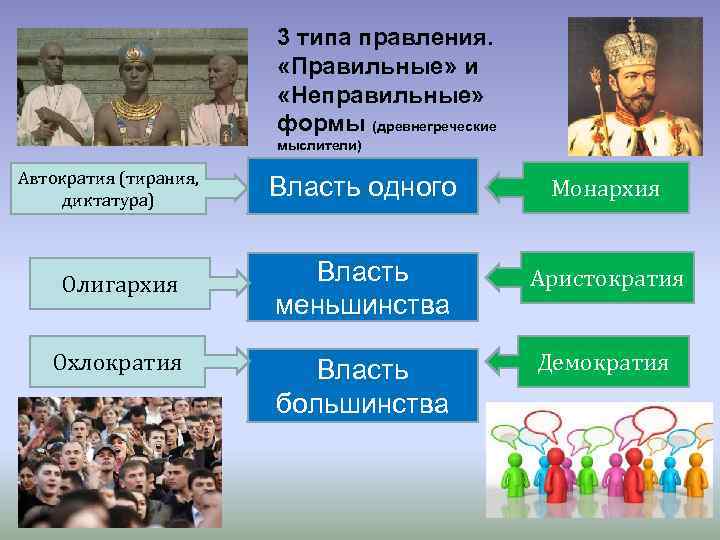 3 типа правления. «Правильные» и «Неправильные» формы (древнегреческие мыслители)

Автократия (тирания, диктатура)

Власть одного

Монархия

Олигархия

Власть меньшинства

Аристократия

Охлократия

Власть большинства

Демократия